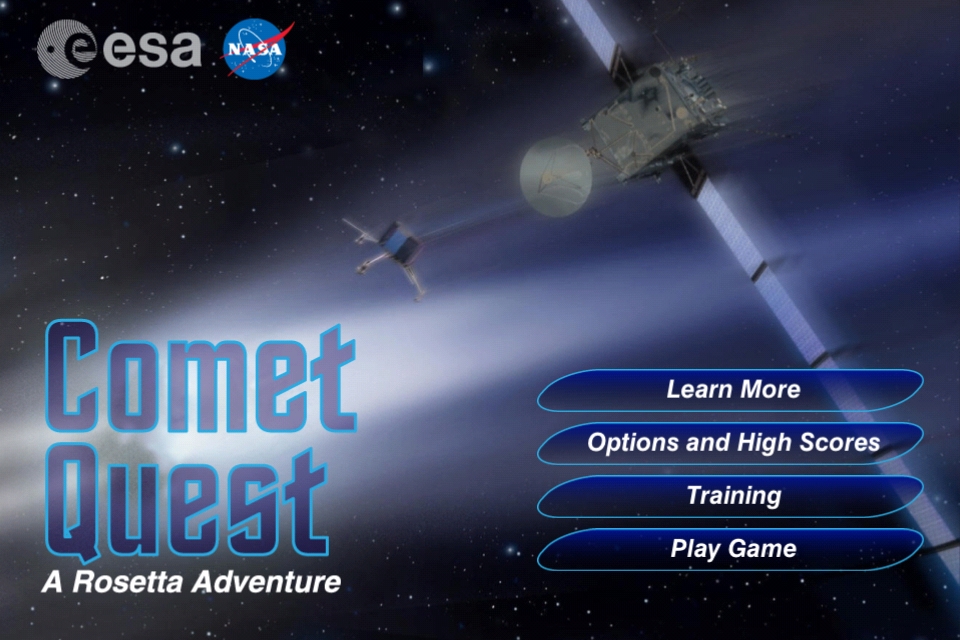 esa

NASA

Comet Quest

A Rosetta Adventure

Learn More

Options and High Scores

Training

Play Game